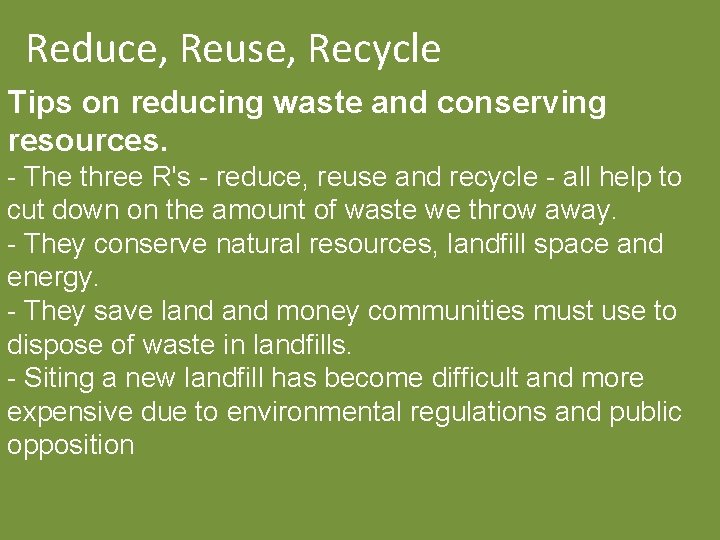 Reduce, Reuse, Recycle

Tips on reducing waste and conserving resources.

- The three R's - reduce, reuse and recycle - all help to cut down on the amount of waste we throw away.
- They conserve natural resources, landfill space and energy.
- They save land and money communities must use to dispose of waste in landfills.
- Siting a new landfill has become difficult and more expensive due to environmental regulations and public opposition